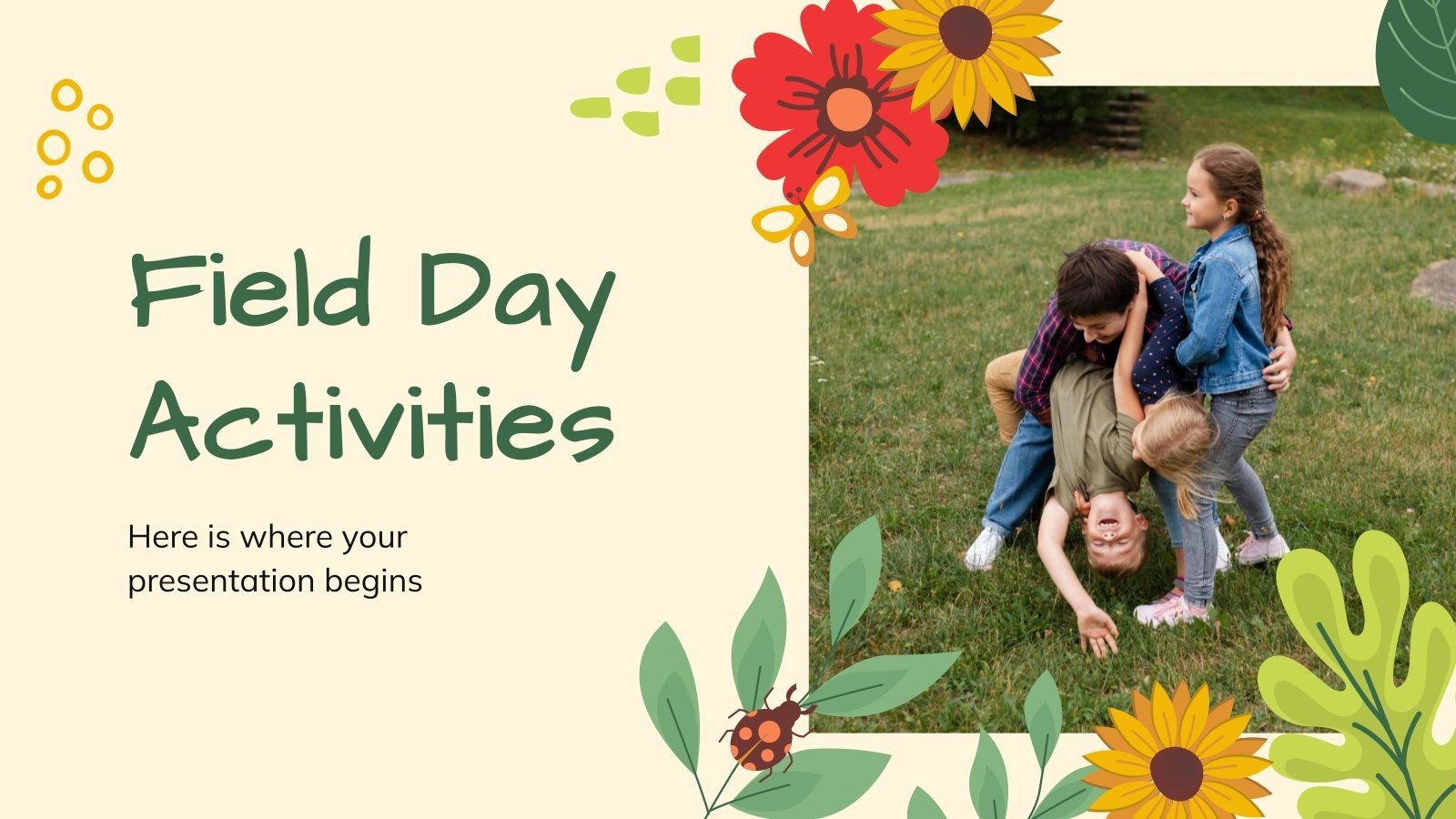 Field Day Activities

Here is where your presentation begins